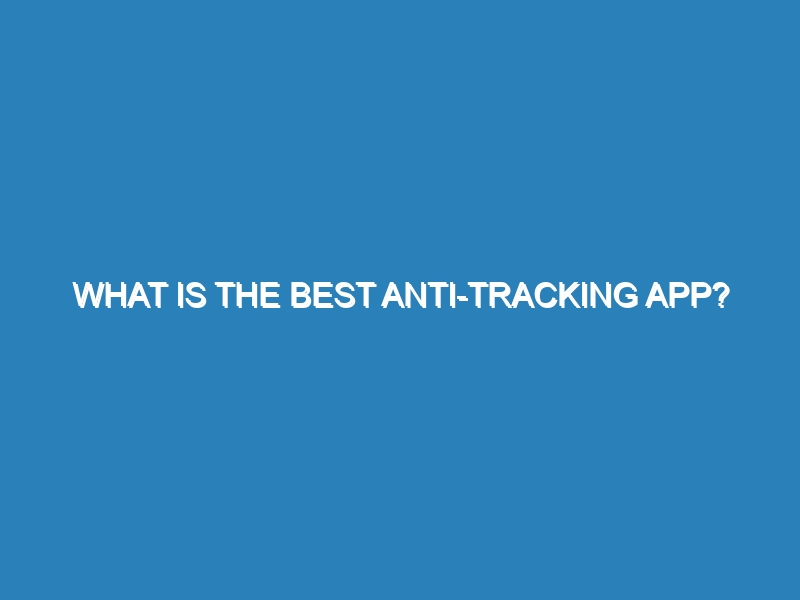 WHAT IS THE BEST ANTI-TRACKING APP?